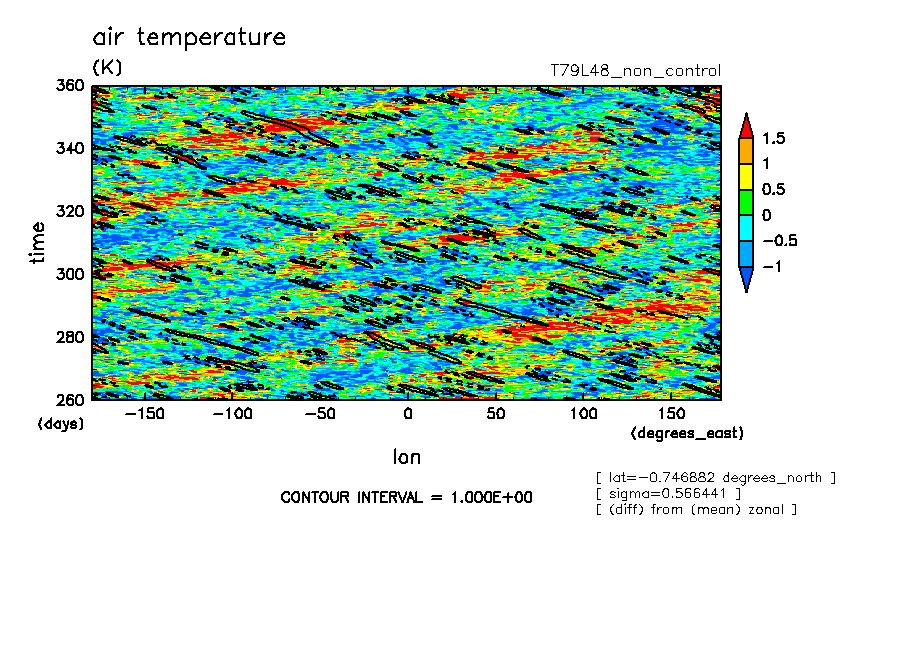 air temperature

(K)

T79L48_non_control

360
340
320
300
280
260

time

(days)

−150 −100 −50 0 50 100 150

(degrees_east)

lon

1.5
1
0.5
0
−0.5
−1

CONTOUR INTERVAL = 1.000E+00

[ lat=−0.746882 degrees_north ]
[ sigma=0.566441 ]
[ (diff) from (mean) zonal ]